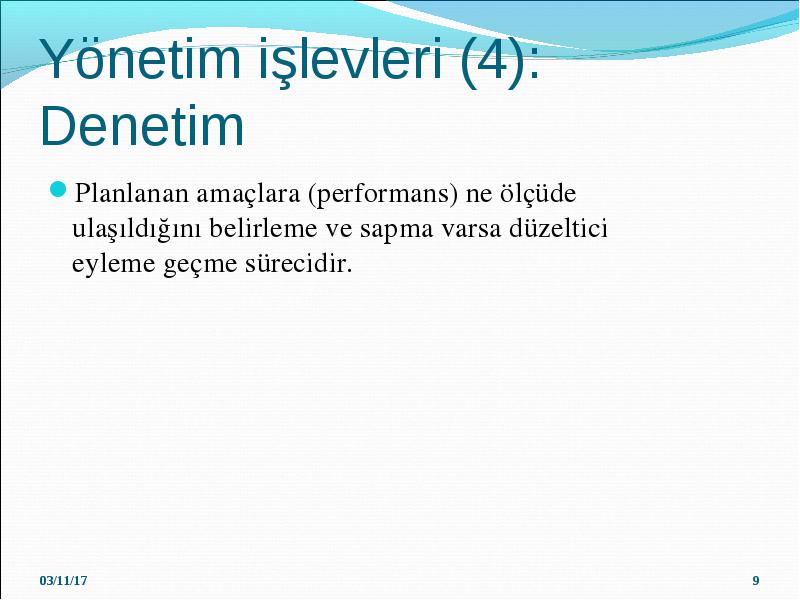 Yönetim işlevleri (4): Denetim

Planlanan amaçlara (performans) ne ölçüde ulaşıldığını belirleme ve sapma varsa düzeltici eyleme geçme sürecidir.

03/11/17

9